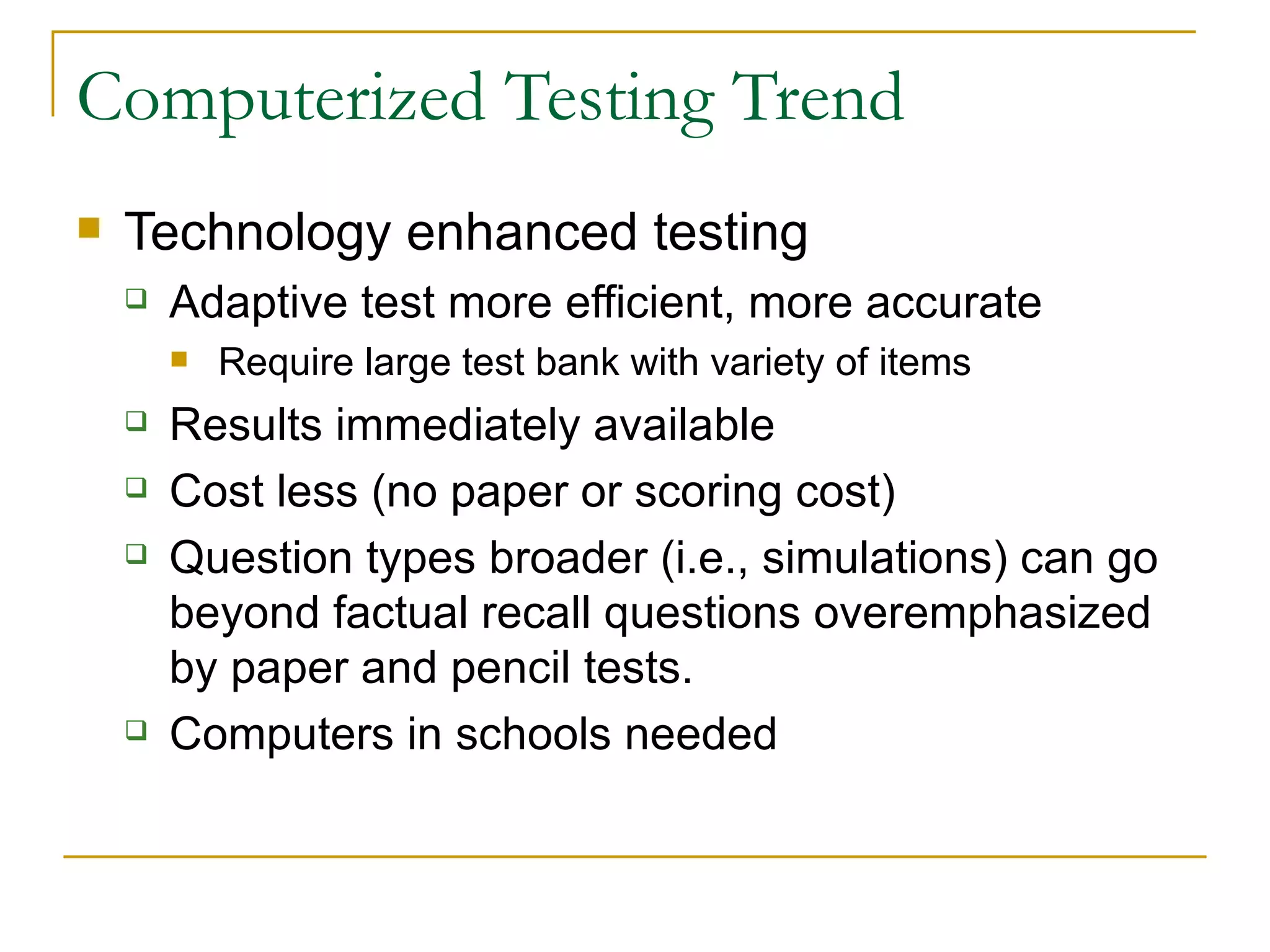 Computerized Testing Trend

Technology enhanced testing

Adaptive test more efficient, more accurate

Require large test bank with variety of items

Results immediately available

Cost less (no paper or scoring cost)

Question types broader (i.e., simulations) can go beyond factual recall questions overemphasized by paper and pencil tests.

Computers in schools needed